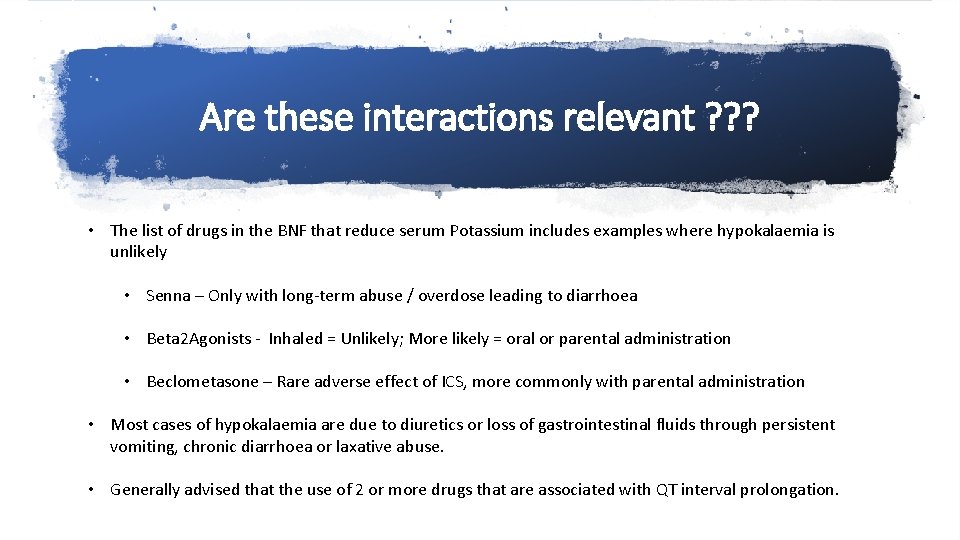 Are these interactions relevant ???

• The list of drugs in the BNF that reduce serum Potassium includes examples where hypokalaemia is unlikely

• Senna – Only with long-term abuse / overdose leading to diarrhoea

• Beta2Agonists - Inhaled = Unlikely; More likely = oral or parental administration

• Beclometasone – Rare adverse effect of ICS, more commonly with parental administration

• Most cases of hypokalaemia are due to diuretics or loss of gastrointestinal fluids through persistent vomiting, chronic diarrhoea or laxative abuse.

• Generally advised that the use of 2 or more drugs that are associated with QT interval prolongation.